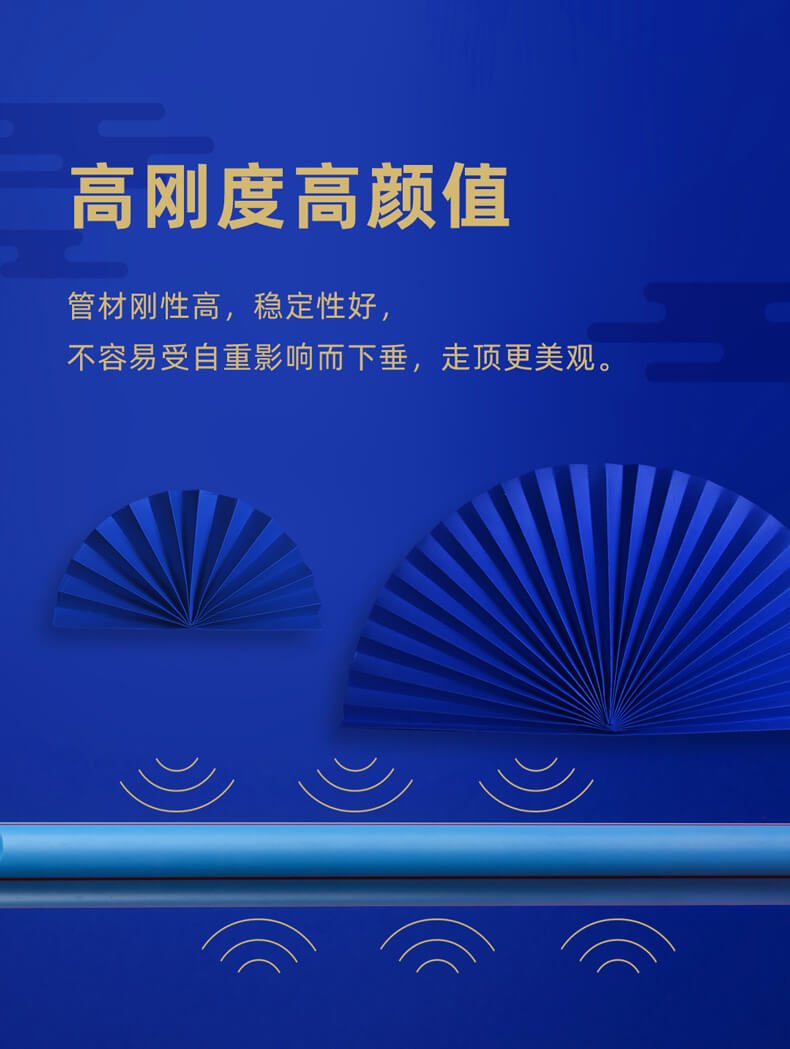 高刚度高颜值

管材刚性高，稳定性好，
不容易受自重影响而下垂，走顶更美观。